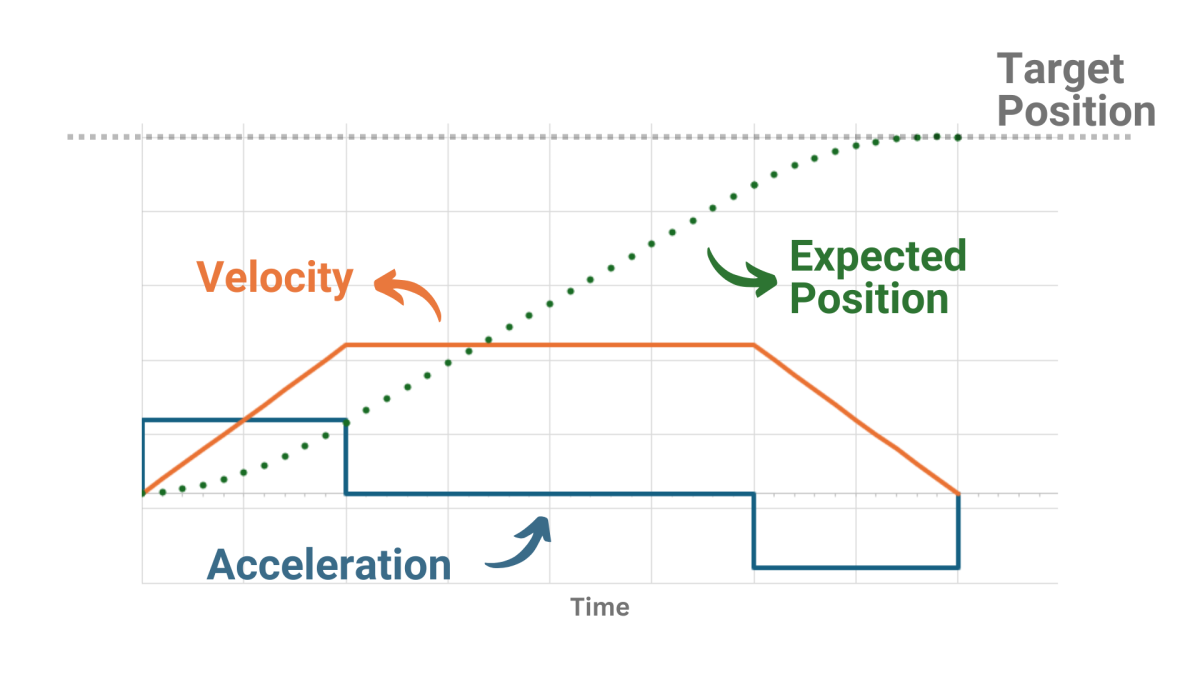 Target Position

Velocity

Expected Position

Acceleration

Time